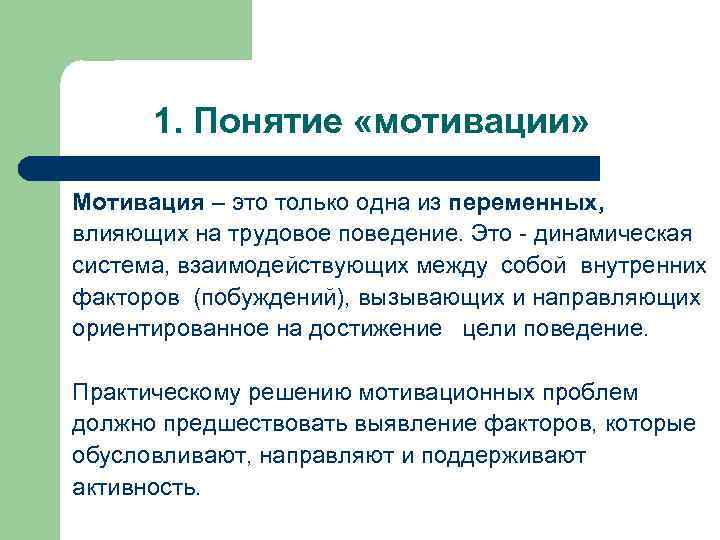 1. Понятие «мотивации»

Мотивация – это только одна из переменных, влияющих на трудовое поведение. Это - динамическая система, взаимодействующих между собой внутренних факторов (побуждений), вызывающих и направляющих ориентированное на достижение цели поведение.

Практическому решению мотивационных проблем должно предшествовать выявление факторов, которые обусловливают, направляют и поддерживают активность.